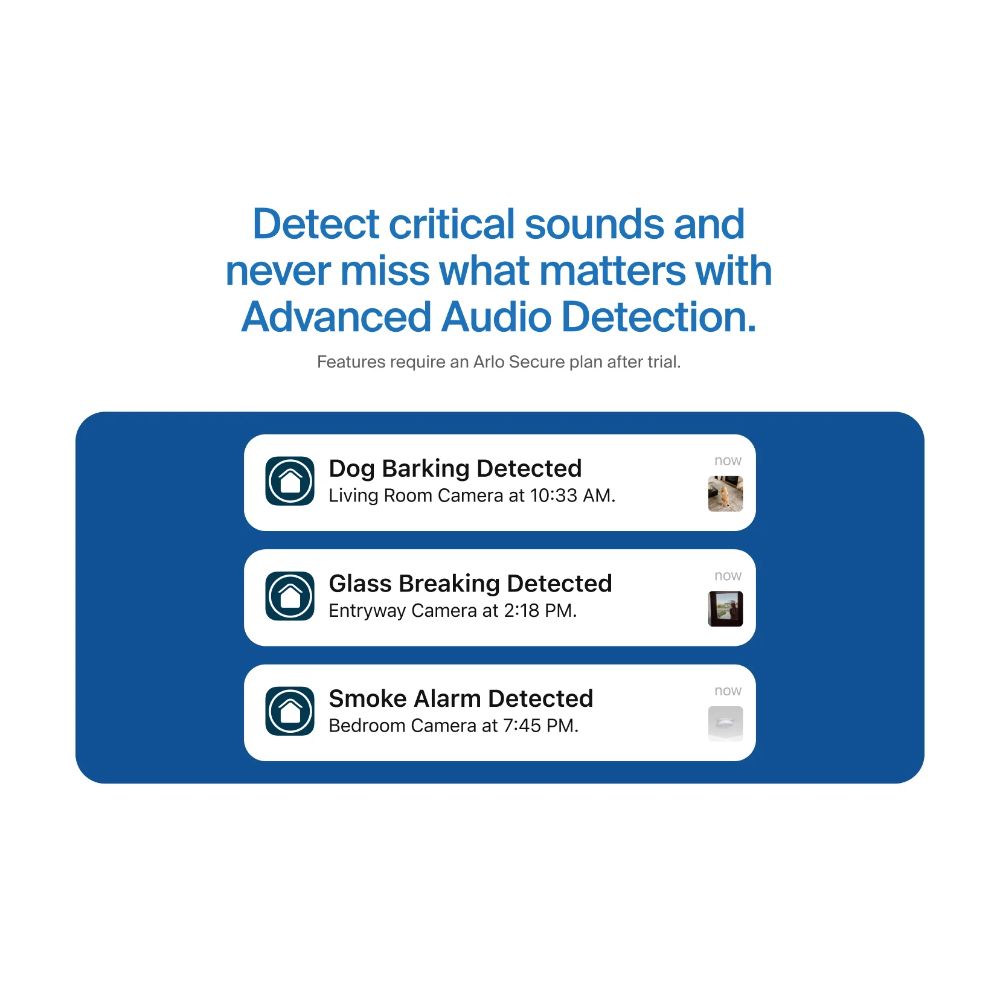 Detect critical sounds and never miss what matters with Advanced Audio Detection.

Features require an Arlo Secure plan after trial.

Dog Barking Detected
Living Room Camera at 10:33 AM.
now

Glass Breaking Detected
Entryway Camera at 2:18 PM.
now

Smoke Alarm Detected
Bedroom Camera at 7:45 PM.
now